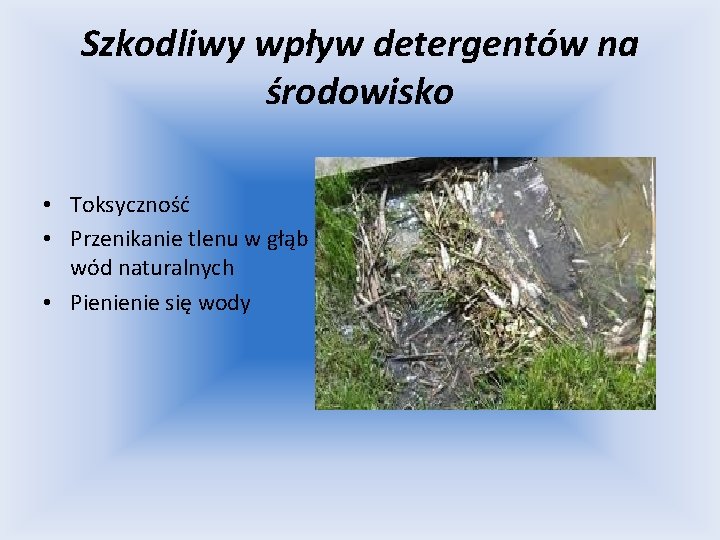 Szkodliwy wpływ detergentów na środowisko

• Toksyczność
• Przenikanie tlenu w głąb wód naturalnych
• Pienienie się wody